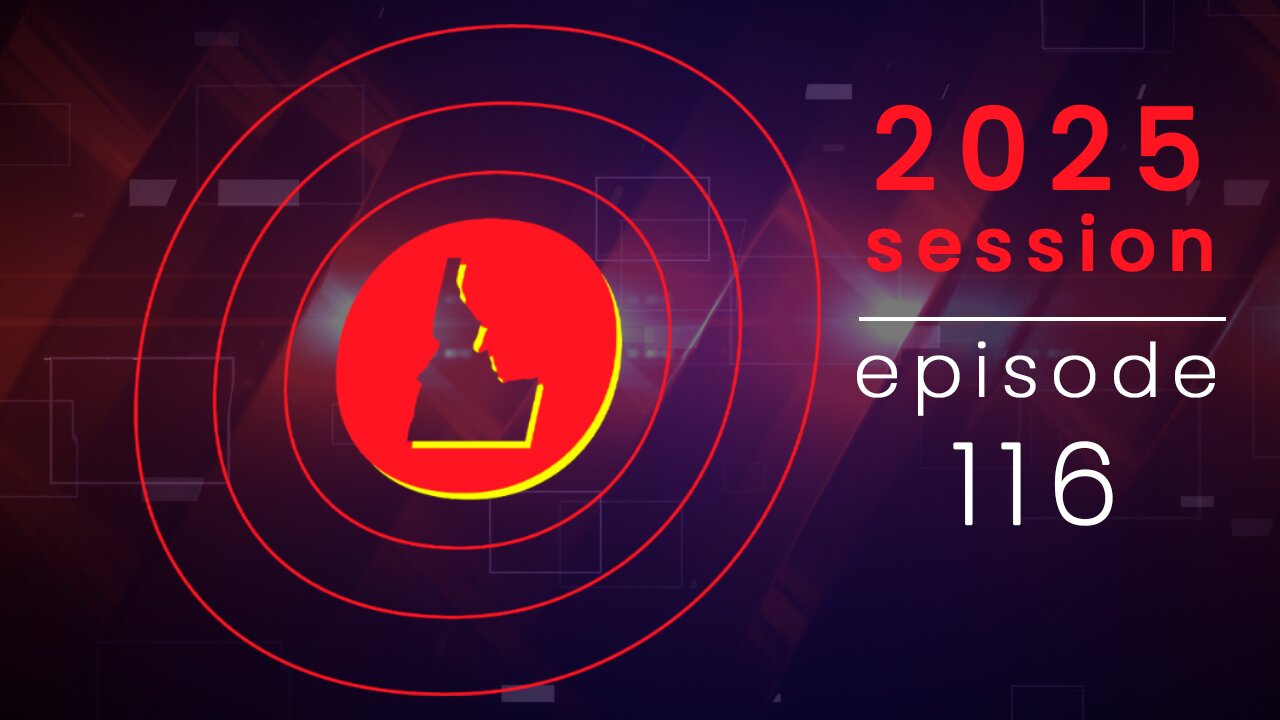 2025
session

episode
116